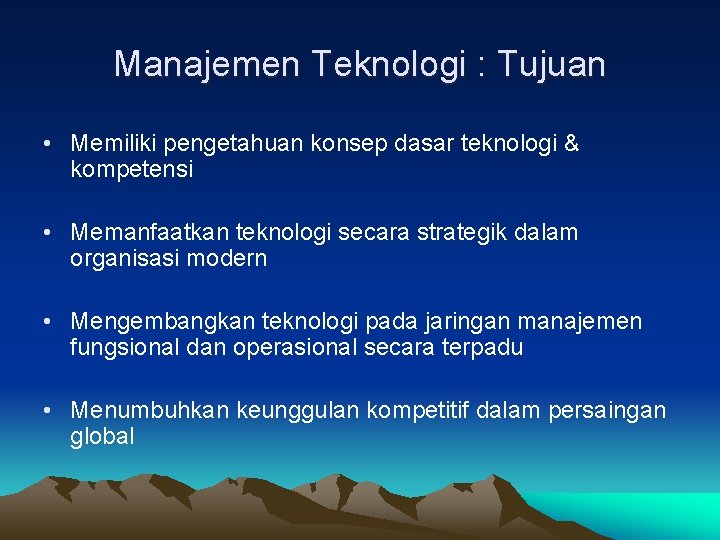 Manajemen Teknologi : Tujuan

• Memiliki pengetahuan konsep dasar teknologi & kompetensi

• Memanfaatkan teknologi secara strategik dalam organisasi modern

• Mengembangkan teknologi pada jaringan manajemen fungsional dan operasional secara terpadu

• Menumbuhkan keunggulan kompetitif dalam persaingan global